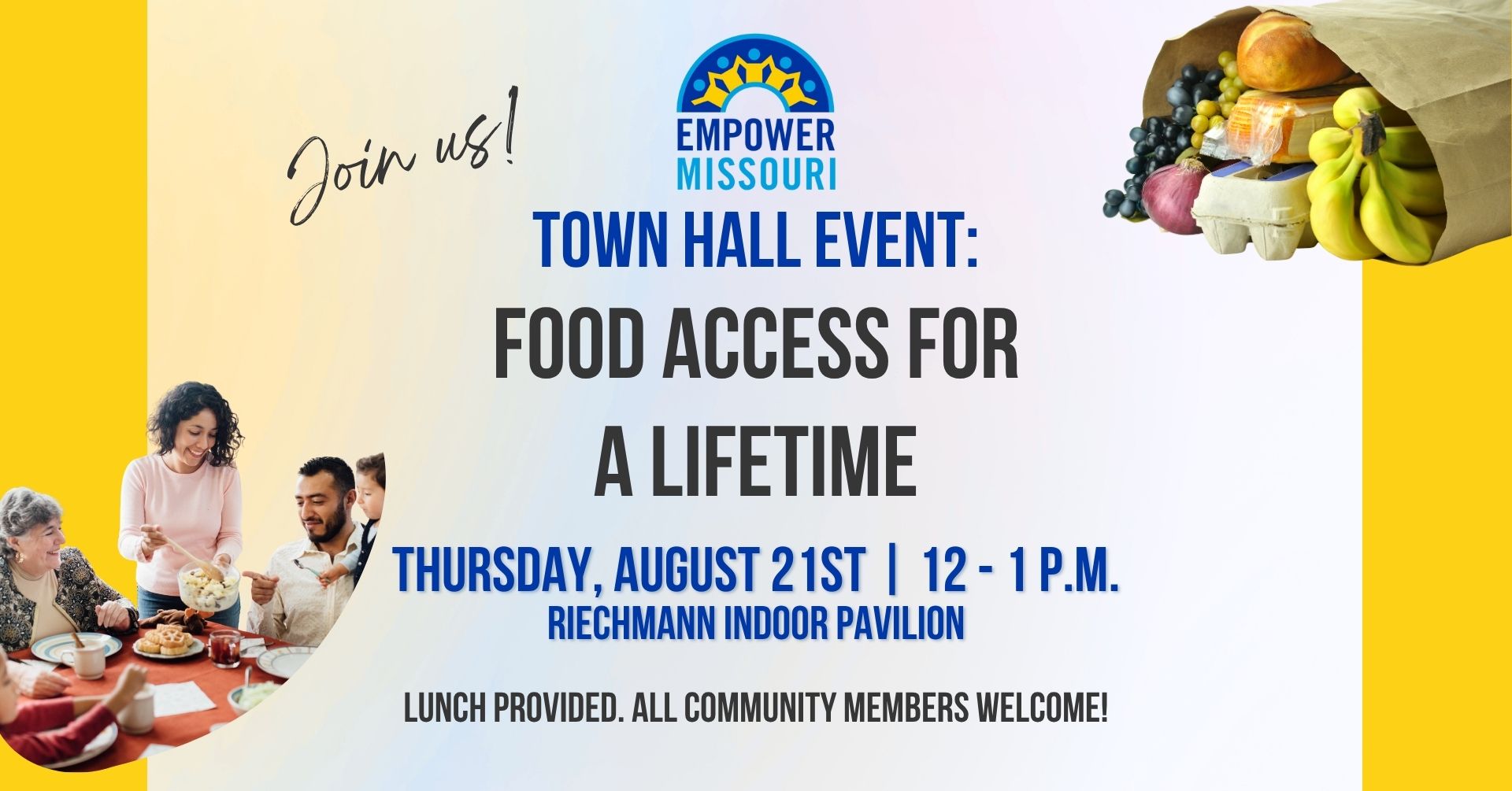 Join us!

EMPOWER MISSOURI

TOWN HALL EVENT:
FOOD ACCESS FOR A LIFETIME

THURSDAY, AUGUST 21ST | 12 - 1 P.M.
RIECHMANN INDOOR PAVILION

LUNCH PROVIDED. ALL COMMUNITY MEMBERS WELCOME!